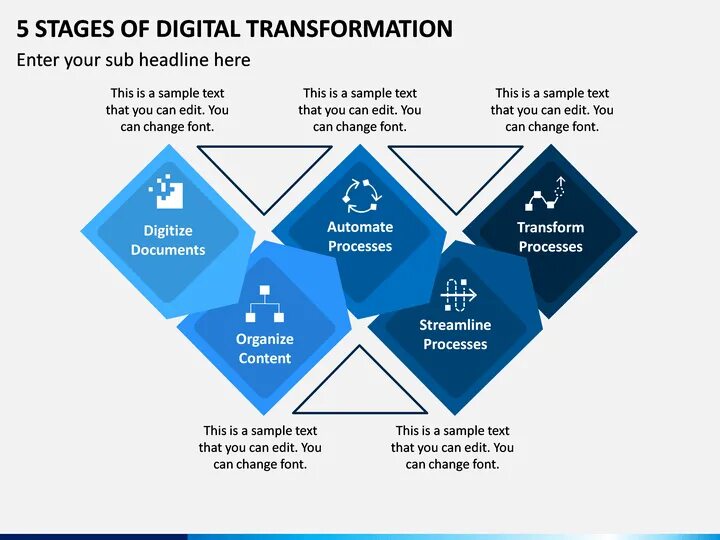 5 STAGES OF DIGITAL TRANSFORMATION

Enter your sub headline here

This is a sample text that you can edit. You can change font.

This is a sample text that you can edit. You can change font.

This is a sample text that you can edit. You can change font.

Digitize Documents

Automate Processes

Transform Processes

Organize Content

Streamline Processes

This is a sample text that you can edit. You can change font.

This is a sample text that you can edit. You can change font.